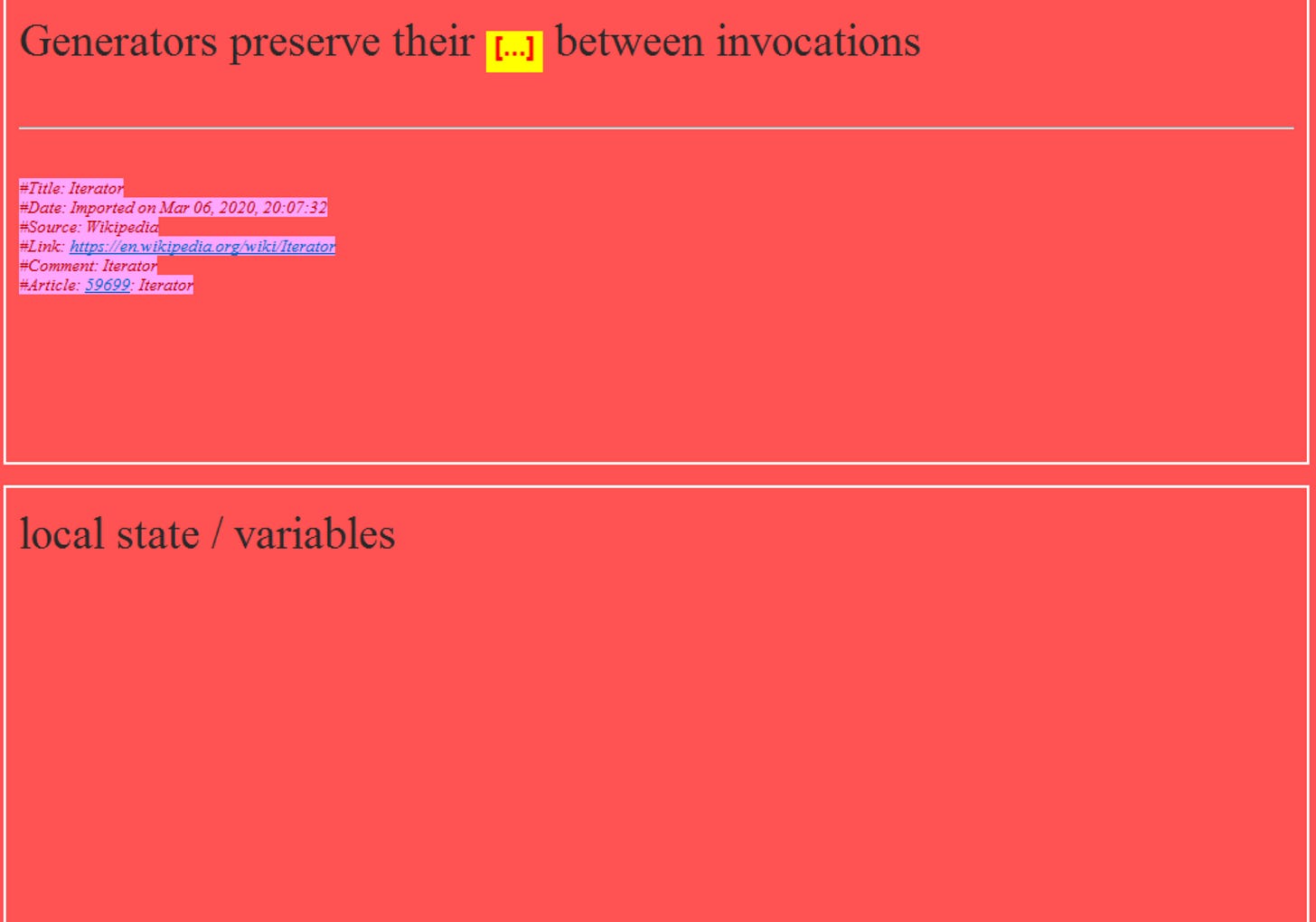 Generators preserve their [...] between invocations

#Title: Iterator
#Date: Imported on Mar 06, 2020, 20:07:32
#Source: Wikipedia
#Link: https://en.wikipedia.org/wiki/Iterator
#Comment: Iterator
#Article: 59699: Iterator

local state / variables